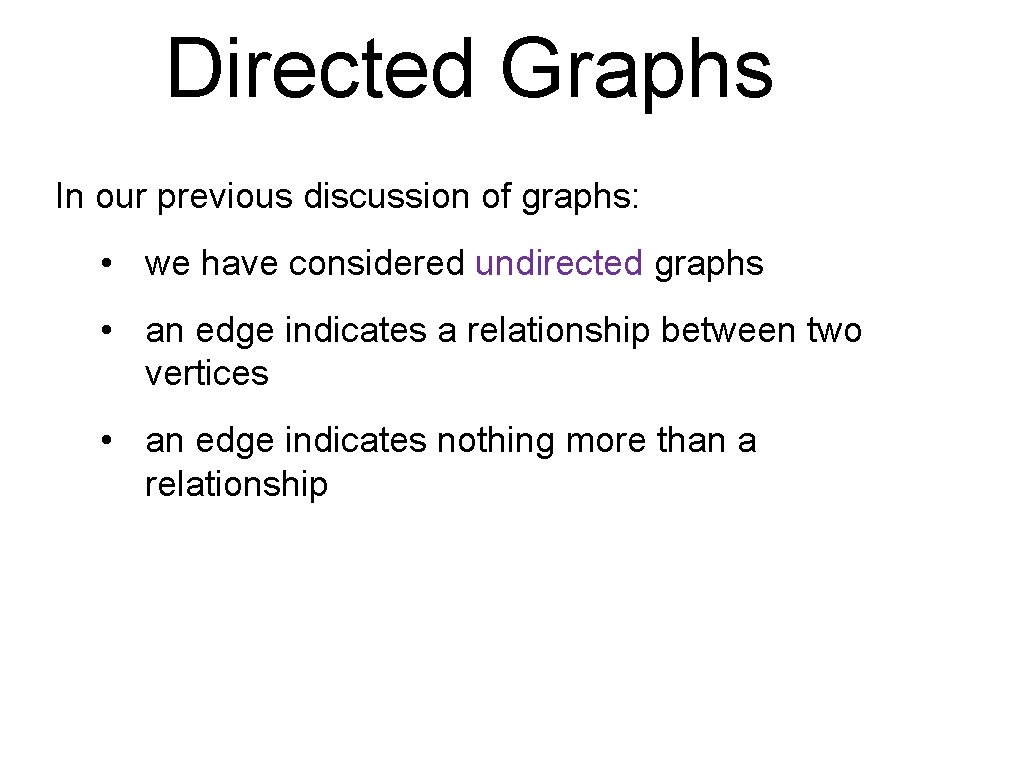 Directed Graphs

In our previous discussion of graphs:

• we have considered undirected graphs

• an edge indicates a relationship between two vertices

• an edge indicates nothing more than a relationship